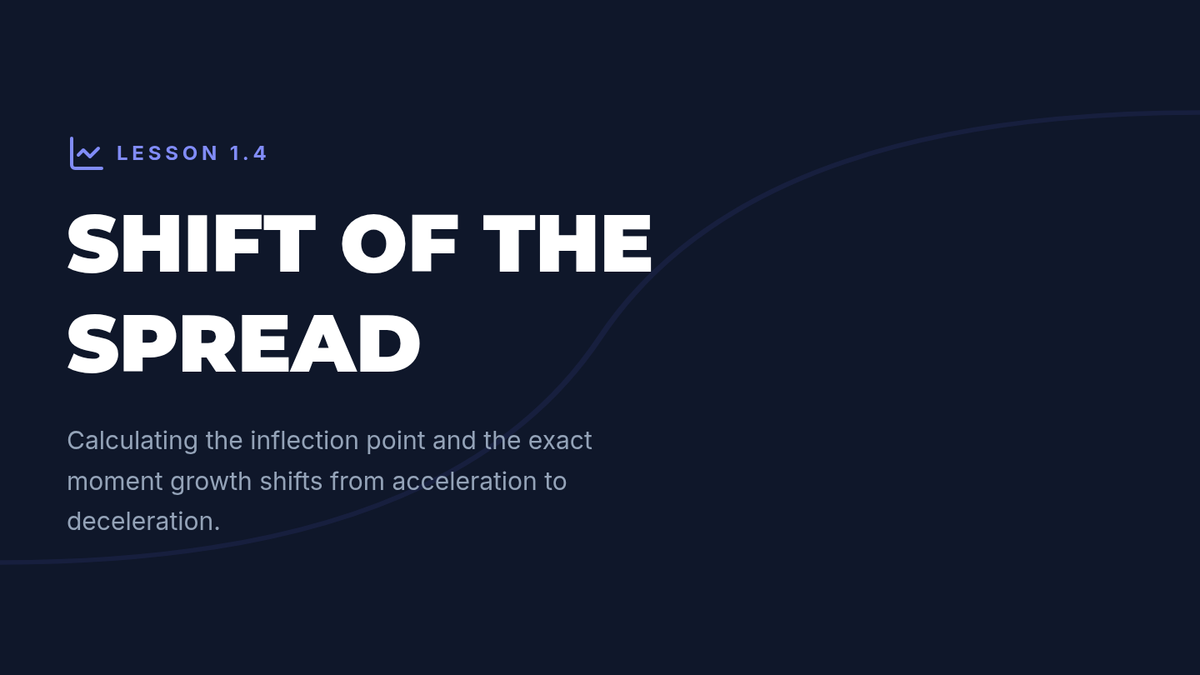 LESSON 1.4

SHIFT OF THE SPREAD

Calculating the inflection point and the exact moment growth shifts from acceleration to deceleration.